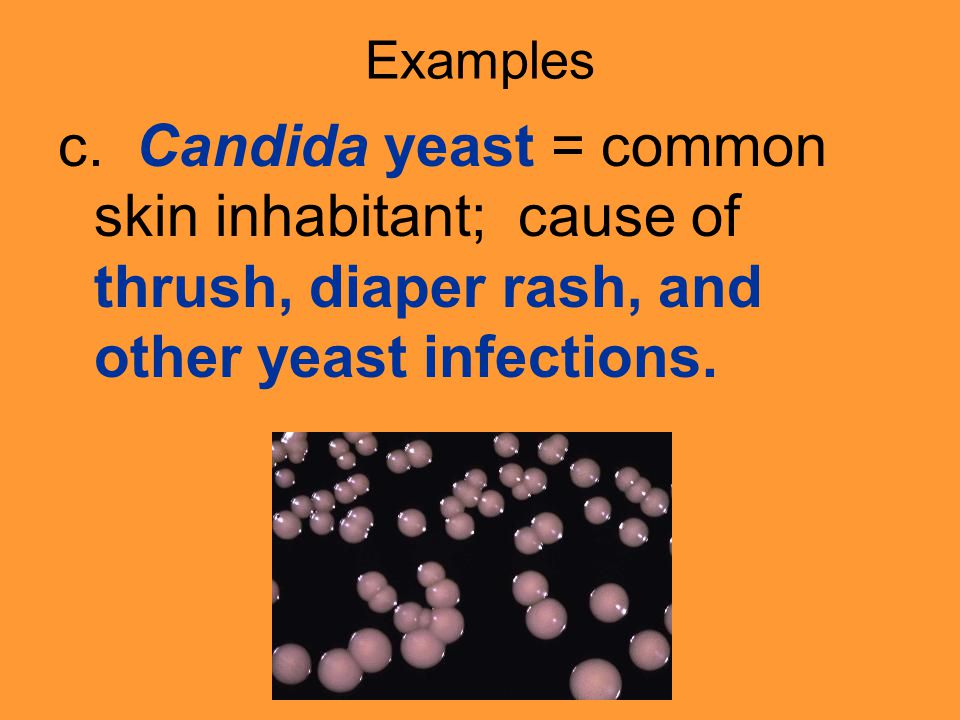 Examples

c. Candida yeast = common skin inhabitant; cause of thrush, diaper rash, and other yeast infections.